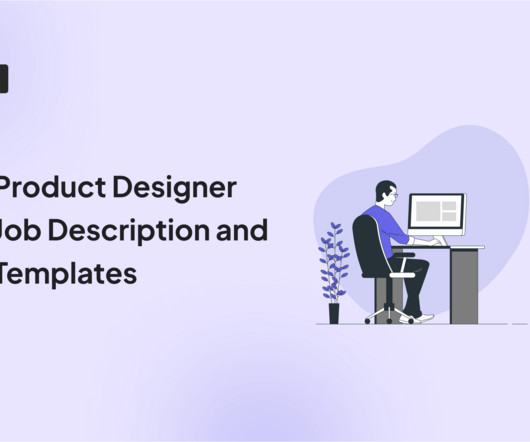 Product Designer Job Description and Templates